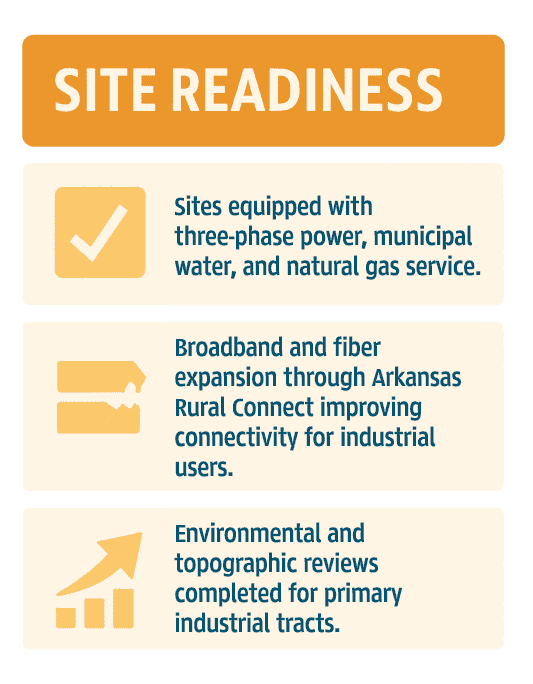 SITE READINESS

Sites equipped with three-phase power, municipal water, and natural gas service.

Broadband and fiber expansion through Arkansas Rural Connect improving connectivity for industrial users.

Environmental and topographic reviews completed for primary industrial tracts.